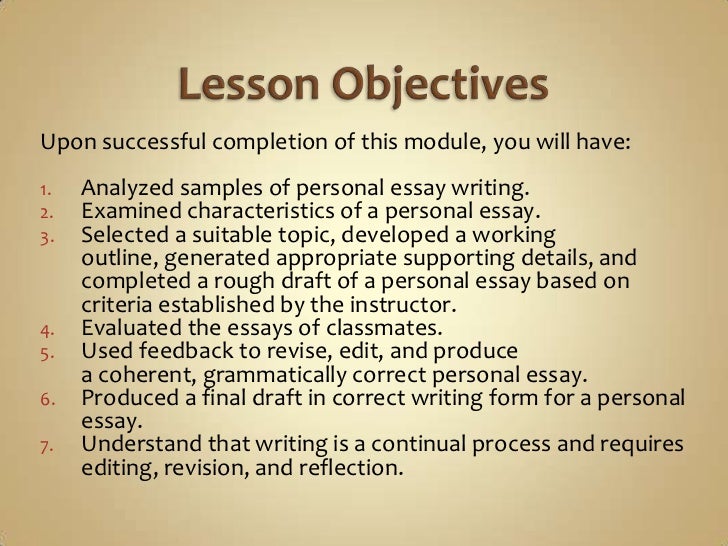 Lesson Objectives

Upon successful completion of this module, you will have:

1. Analyzed samples of personal essay writing.
2. Examined characteristics of a personal essay.
3. Selected a suitable topic, developed a working outline, generated appropriate supporting details, and completed a rough draft of a personal essay based on criteria established by the instructor.
4. Evaluated the essays of classmates.
5. Used feedback to revise, edit, and produce a coherent, grammatically correct personal essay.
6. Produced a final draft in correct writing form for a personal essay.
7. Understand that writing is a continual process and requires editing, revision, and reflection.